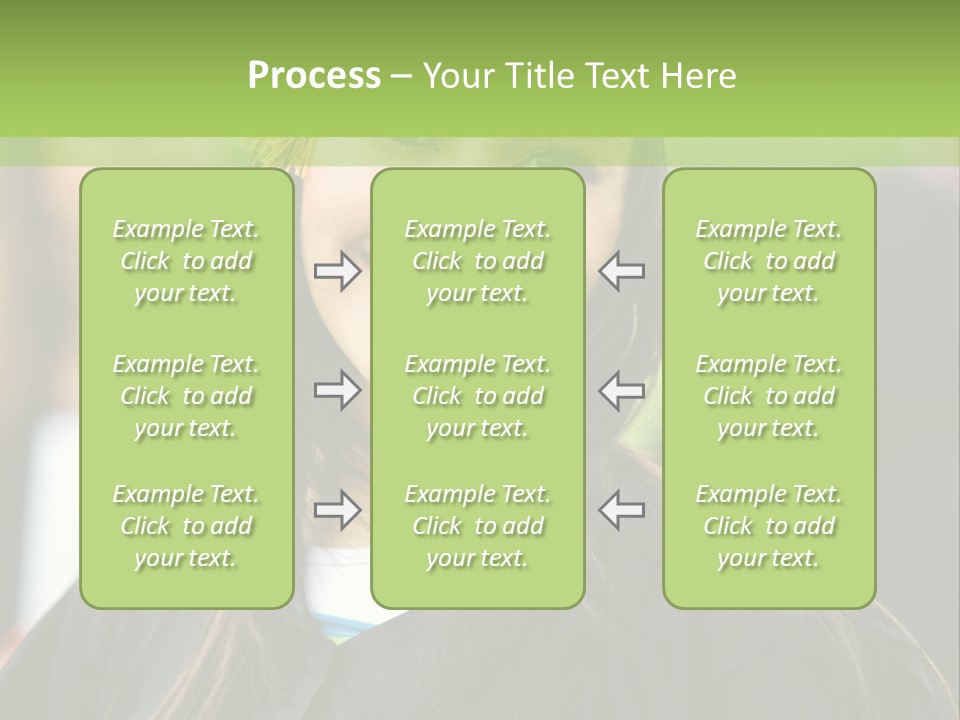 Process – Your Title Text Here

Example Text. Click to add your text.

Example Text. Click to add your text.

Example Text. Click to add your text.

Example Text. Click to add your text.

Example Text. Click to add your text.

Example Text. Click to add your text.

Example Text. Click to add your text.

Example Text. Click to add your text.

Example Text. Click to add your text.